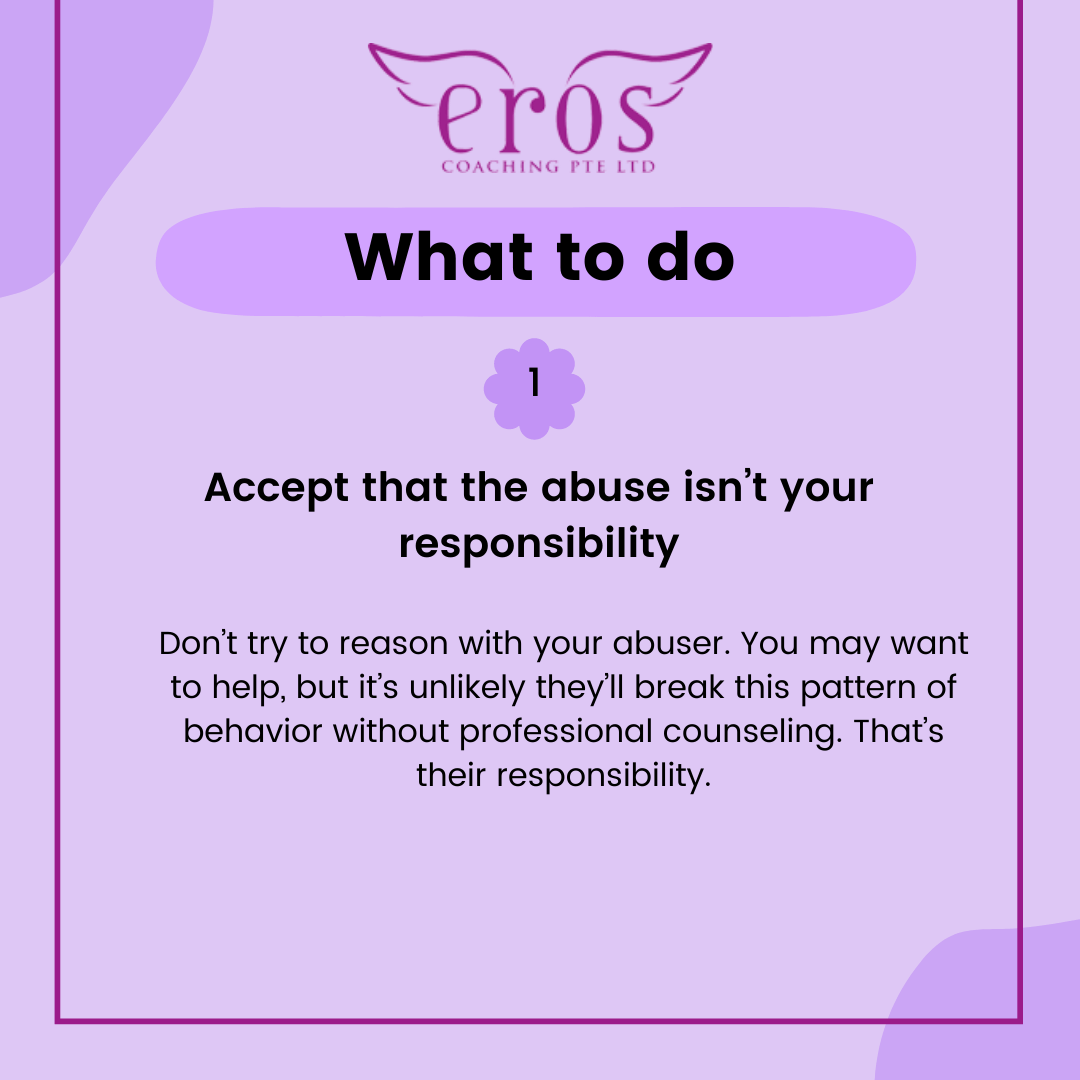 eros
COACHING PTE LTD

What to do

1

Accept that the abuse isn’t your responsibility

Don’t try to reason with your abuser. You may want to help, but it’s unlikely they’ll break this pattern of behavior without professional counseling. That’s their responsibility.